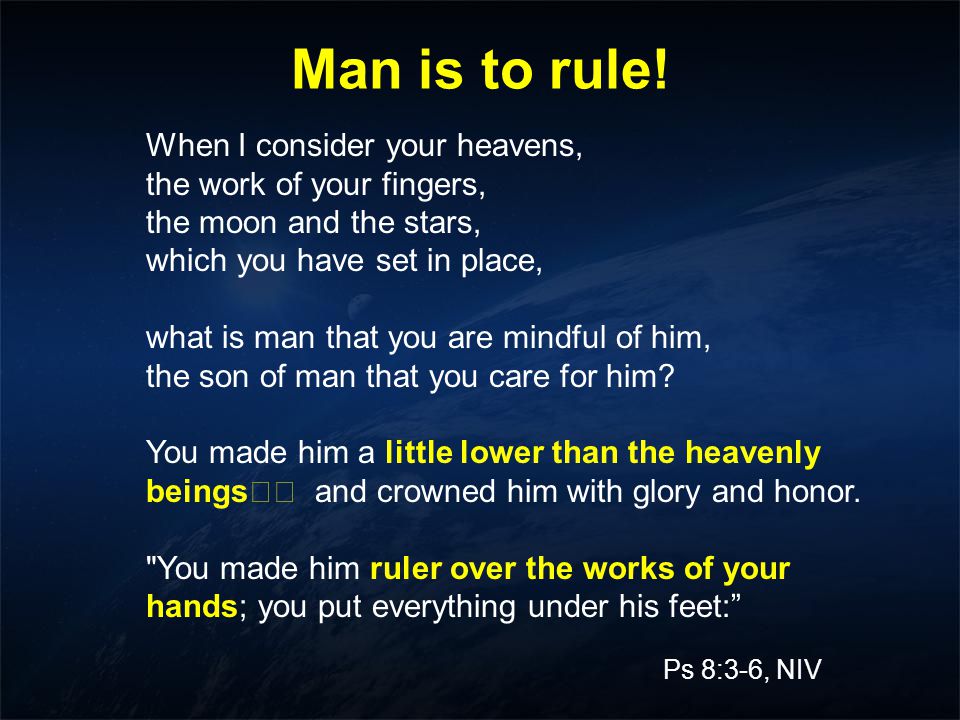 Man is to rule!

When I consider your heavens,
the work of your fingers,
the moon and the stars,
which you have set in place,

what is man that you are mindful of him,
the son of man that you care for him?

You made him a little lower than the heavenly beings□□ and crowned him with glory and honor.

"You made him ruler over the works of your hands; you put everything under his feet:”

Ps 8:3-6, NIV